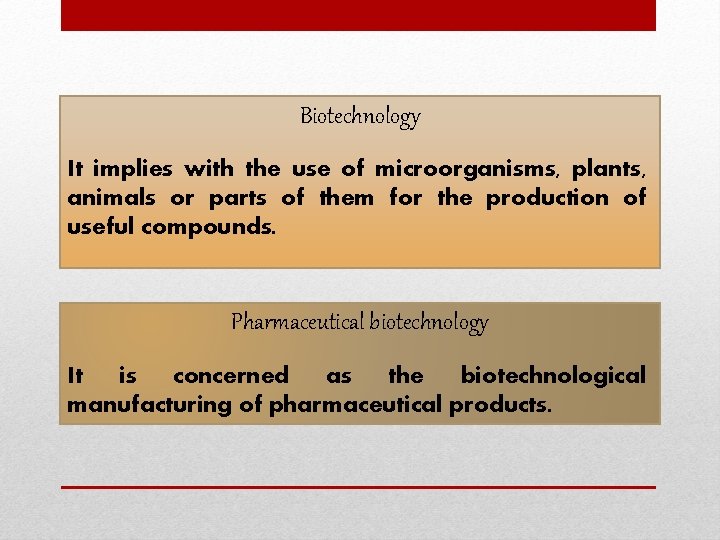 Biotechnology

It implies with the use of microorganisms, plants, animals or parts of them for the production of useful compounds.

Pharmaceutical biotechnology

It is concerned as the biotechnological manufacturing of pharmaceutical products.